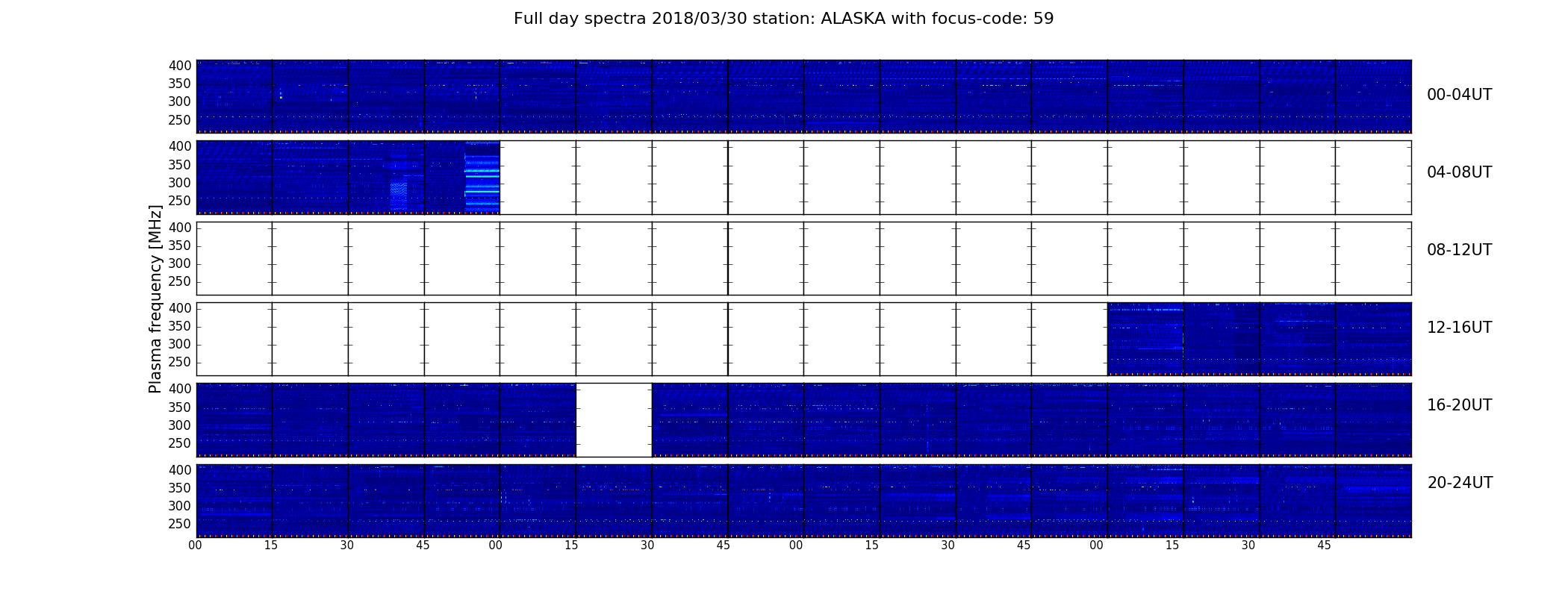 Full day spectra 2018/03/30 station: ALASKA with focus-code: 59

Plasma frequency [MHz]

400
350
300
250
00-04UT

400
350
300
250
04-08UT

400
350
300
250
08-12UT

400
350
300
250
12-16UT

400
350
300
250
16-20UT

400
350
300
250
20-24UT

00 15 30 45 00 15 30 45 00 15 30 45 00 15 30 45